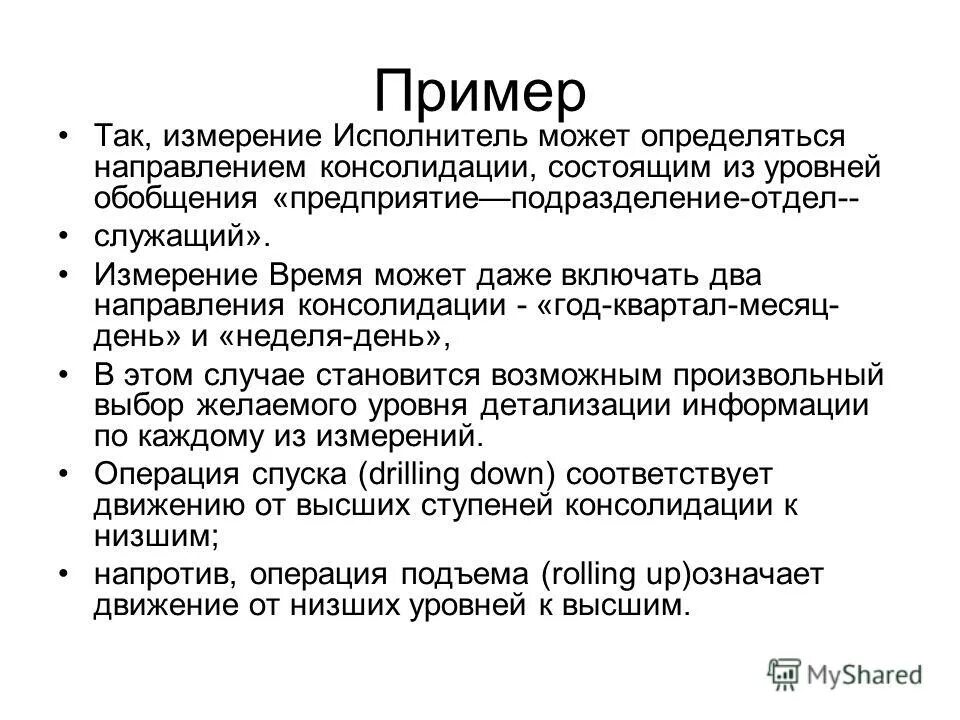 Пример

• Так, измерение Исполнитель может определяться направлением консолидации, состоящим из уровней обобщения «предприятие—подразделение-отдел--

• служащий».

• Измерение Время может даже включать два направления консолидации - «год-квартал-месяц-день» и «неделя-день»,

• В этом случае становится возможным произвольный выбор желаемого уровня детализации информации по каждому из измерений.

• Операция спуска (drilling down) соответствует движению от высших ступеней консолидации к низшим;

• напротив, операция подъема (rolling up)означает движение от низших уровней к высшим.

MyShared